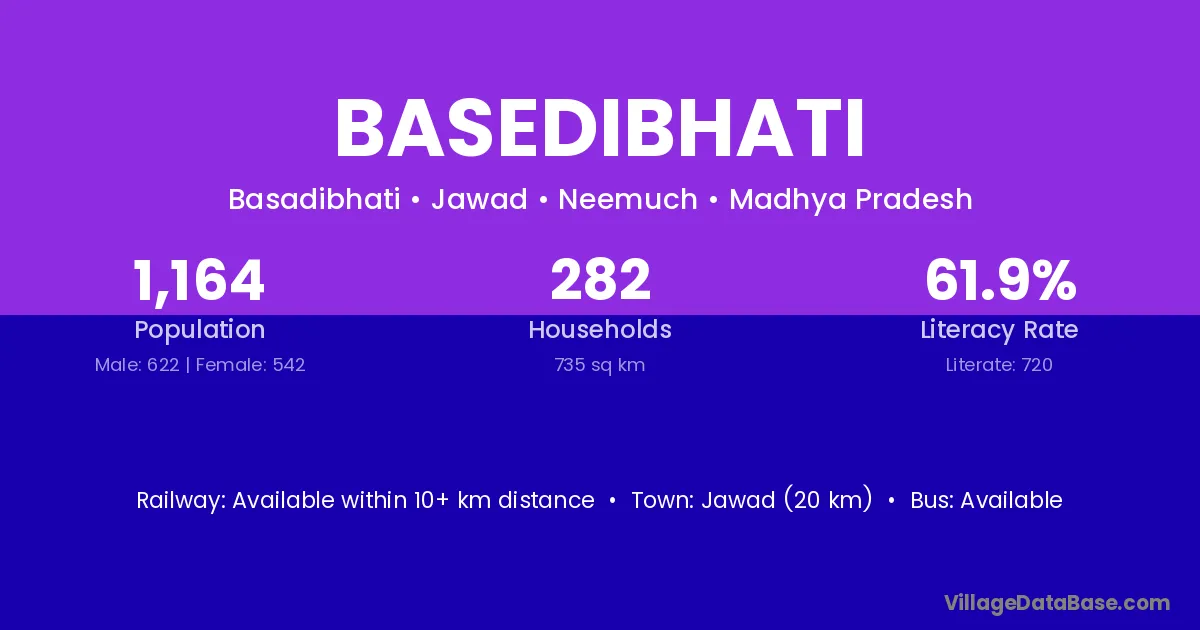 BASEDIBHATI

Basadibhati • Jawad • Neemuch • Madhya Pradesh

1,164
Population
Male: 622 | Female: 542

282
Households
735 sq km

61.9%
Literacy Rate
Literate: 720

Railway: Available within 10+ km distance • Town: Jawad (20 km) • Bus: Available

VillageDataBase.com